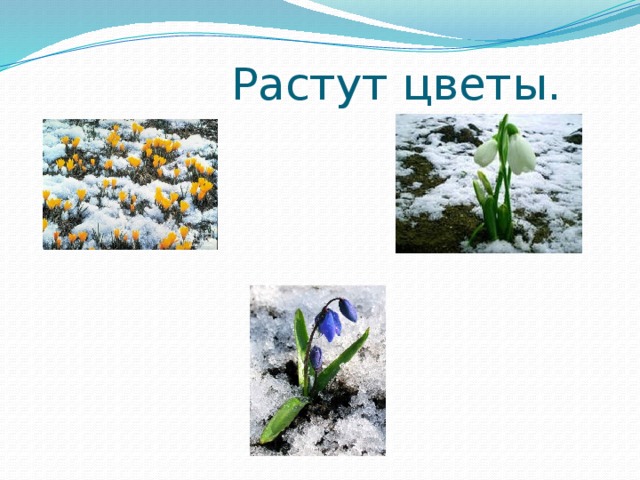 Растут цветы.